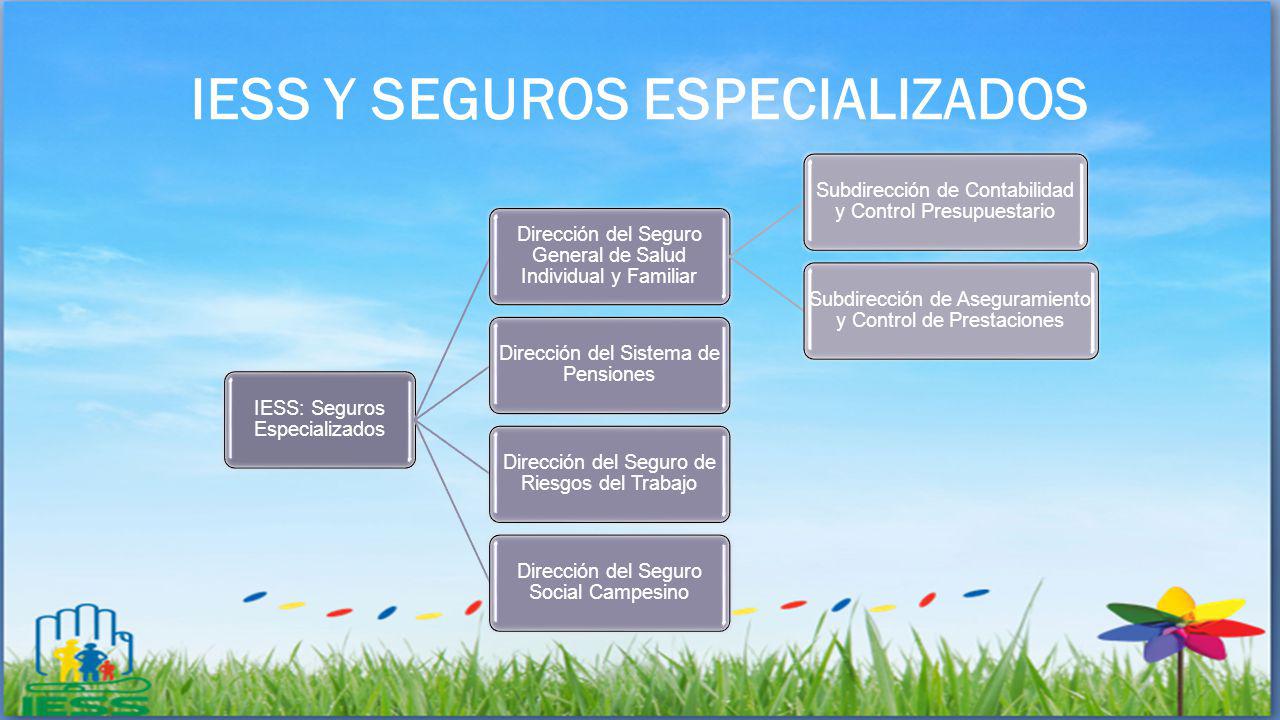 IESS Y SEGUROS ESPECIALIZADOS

IESS: Seguros Especializados

Dirección del Seguro General de Salud Individual y Familiar

Subdirección de Contabilidad y Control Presupuestario

Subdirección de Aseguramiento y Control de Prestaciones

Dirección del Sistema de Pensiones

Dirección del Seguro de Riesgos del Trabajo

Dirección del Seguro Social Campesino

IESS